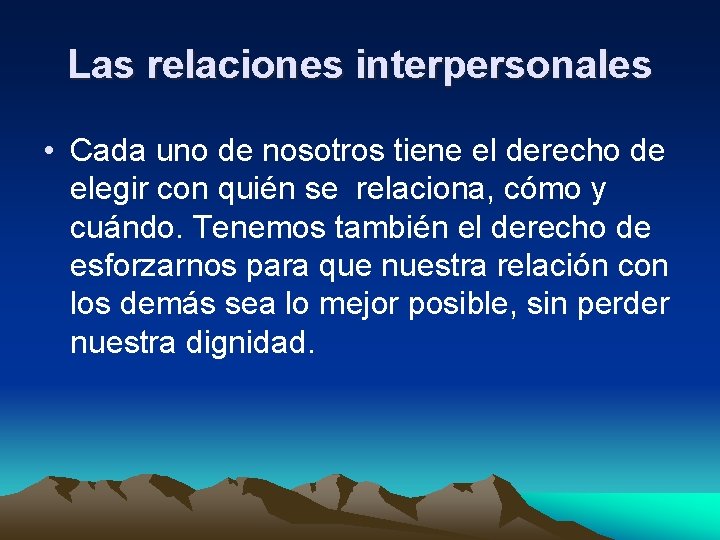 Las relaciones interpersonales

• Cada uno de nosotros tiene el derecho de elegir con quién se relaciona, cómo y cuándo. Tenemos también el derecho de esforzarnos para que nuestra relación con los demás sea lo mejor posible, sin perder nuestra dignidad.